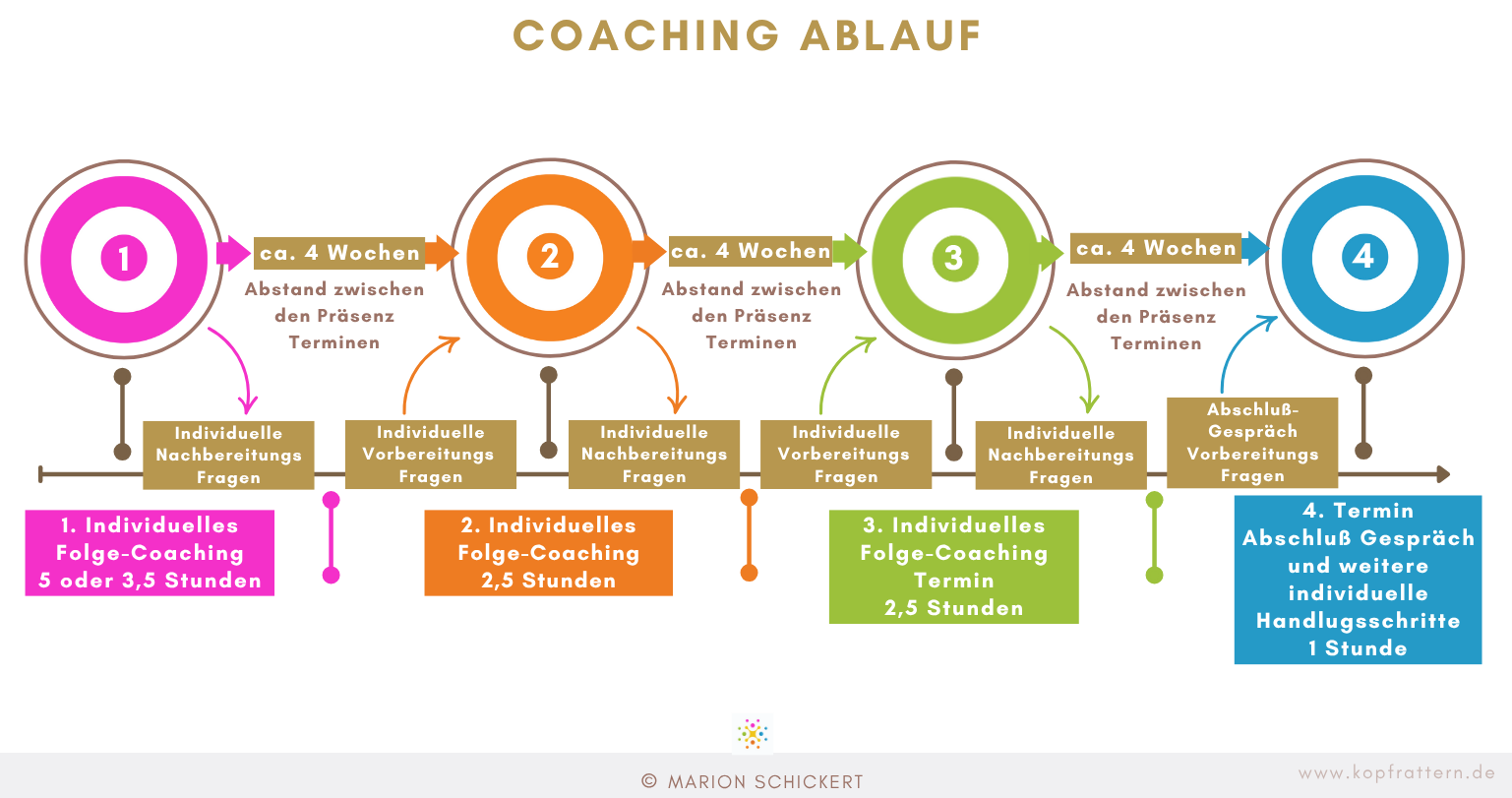 COACHING ABLAUF

1

ca. 4 Wochen

Abstand zwischen den Präsenz Terminen

2

ca. 4 Wochen

Abstand zwischen den Präsenz Terminen

3

ca. 4 Wochen

Abstand zwischen den Präsenz Terminen

4

Individuelle Nachbereitungs Fragen

Individuelle Vorbereitungs Fragen

Individuelle Nachbereitungs Fragen

Individuelle Vorbereitungs Fragen

Individuelle Nachbereitungs Fragen

Abschluß-Gespräch Vorbereitungs Fragen

1. Individuelles Folge-Coaching 5 oder 3,5 Stunden

2. Individuelles Folge-Coaching 2,5 Stunden

3. Individuelles Folge-Coaching Termin 2,5 Stunden

4. Termin Abschluß Gespräch und weitere individuelle Handlugsschritte 1 Stunde

© MARION SCHICKERT

www.kopfrattern.de